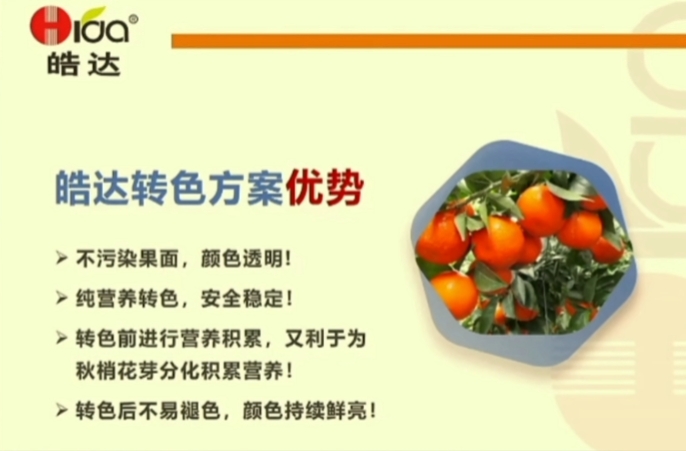 Hida®
皓达

皓达转色方案优势

➢ 不污染果面，颜色透明！

➢ 纯营养转色，安全稳定！

➢ 转色前进行营养积累，又利于为秋梢花芽分化积累营养！

➢ 转色后不易褪色，颜色持续鲜亮！